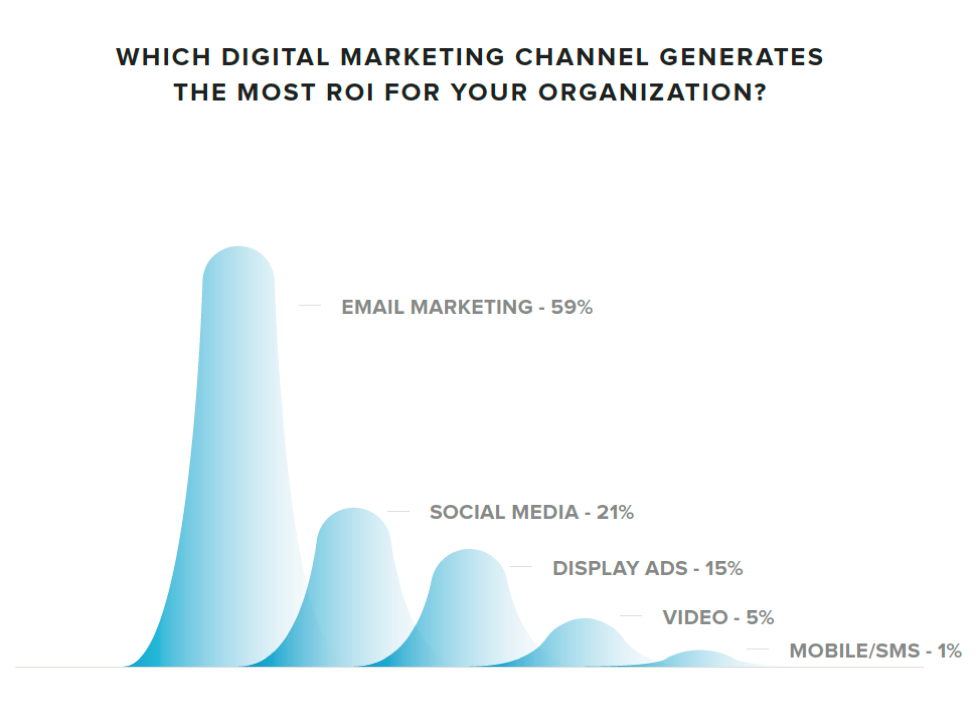 WHICH DIGITAL MARKETING CHANNEL GENERATES THE MOST ROI FOR YOUR ORGANIZATION?

EMAIL MARKETING - 59%

SOCIAL MEDIA - 21%

DISPLAY ADS - 15%

VIDEO - 5%

MOBILE/SMS - 1%